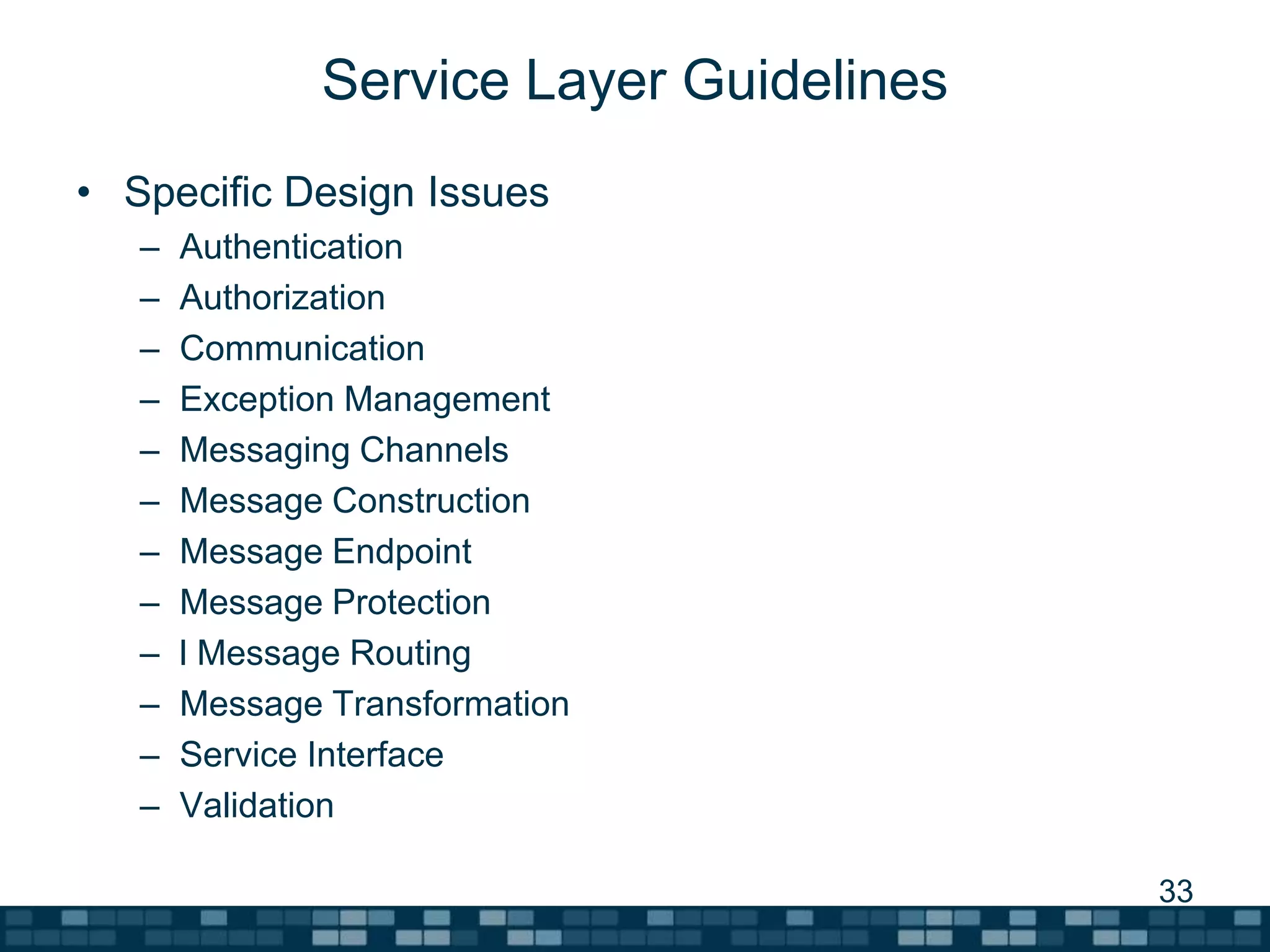 Service Layer Guidelines

• Specific Design Issues
– Authentication
– Authorization
– Communication
– Exception Management
– Messaging Channels
– Message Construction
– Message Endpoint
– Message Protection
– I Message Routing
– Message Transformation
– Service Interface
– Validation

33